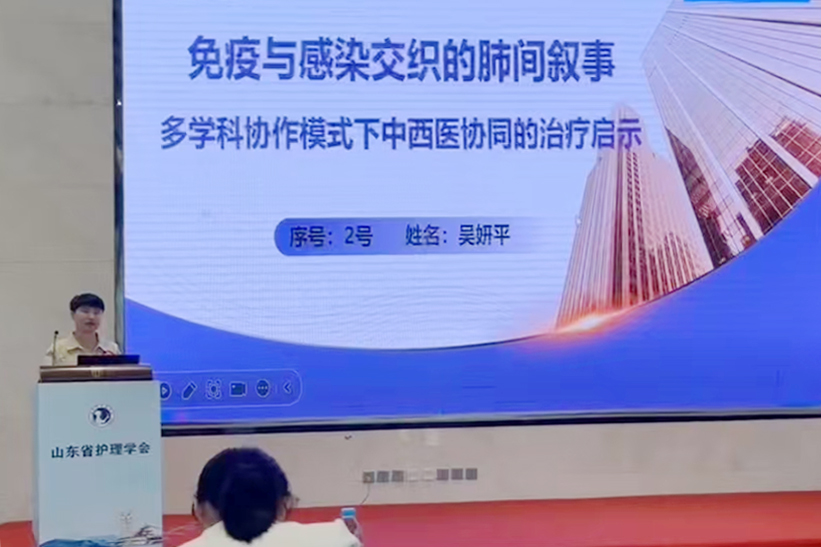 免疫与感染交织的肺间叙事

多学科协作模式下中西医协同的治疗启示

序号：2号　姓名：吴妍平

山东省护理学会